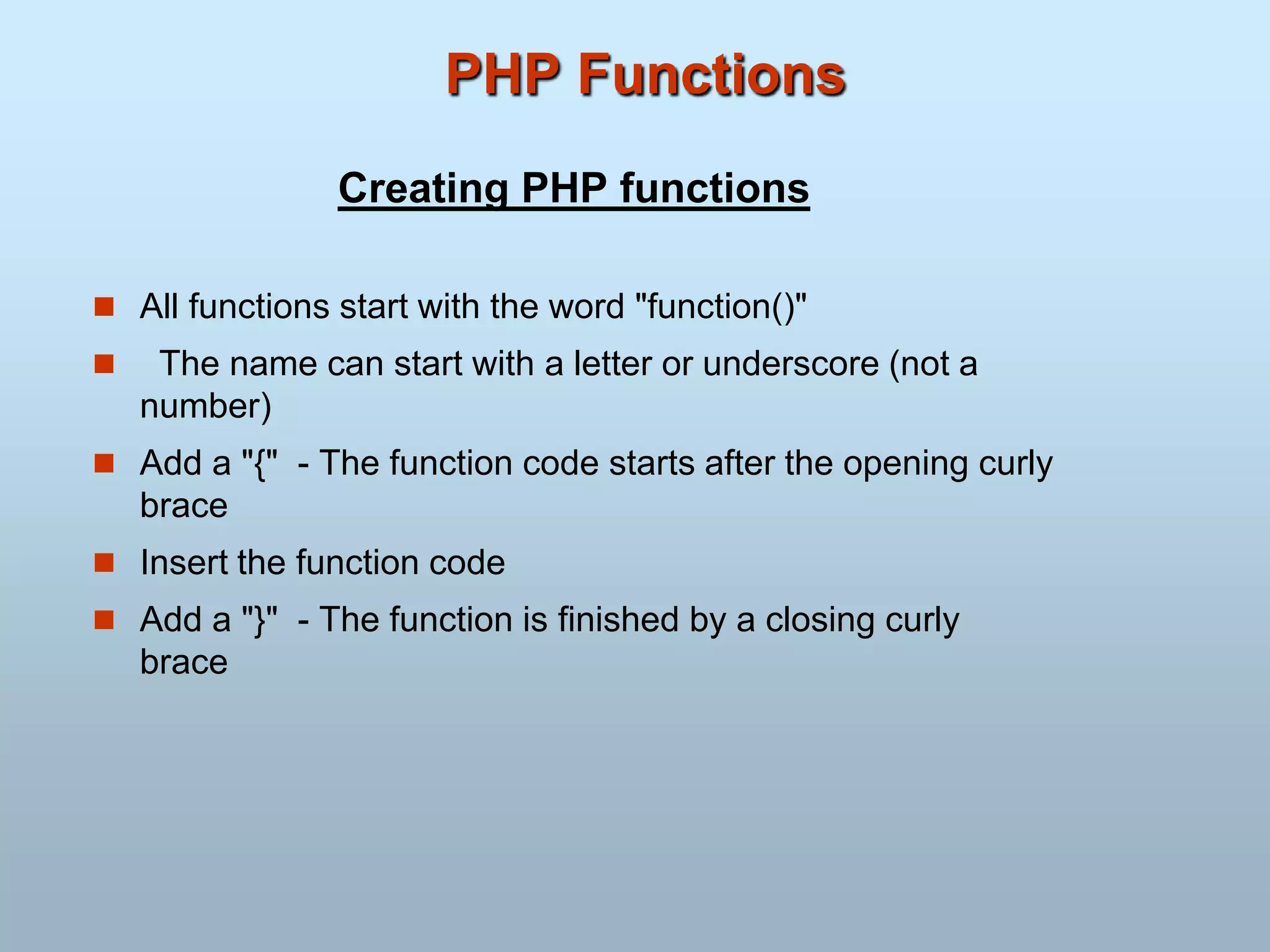 PHP Functions

Creating PHP functions

- All functions start with the word "function()"
- The name can start with a letter or underscore (not a number)
- Add a "{" - The function code starts after the opening curly brace
- Insert the function code
- Add a "}" - The function is finished by a closing curly brace